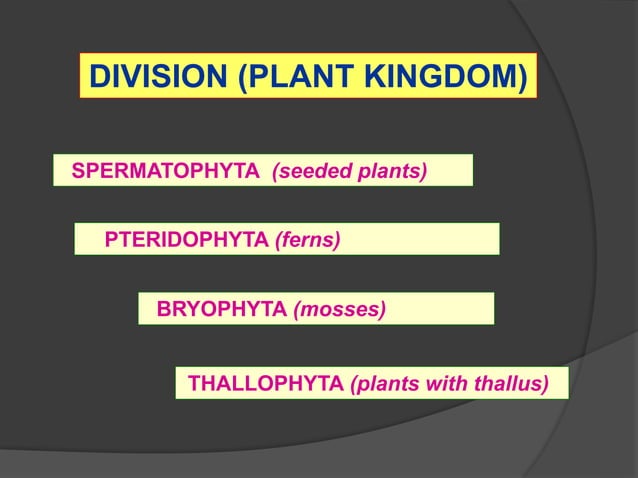 DIVISION (PLANT KINGDOM)

SPERMATOPHYTA (seeded plants)

PTERIDOPHYTA (ferns)

BRYOPHYTA (mosses)

THALLOPHYTA (plants with thallus)